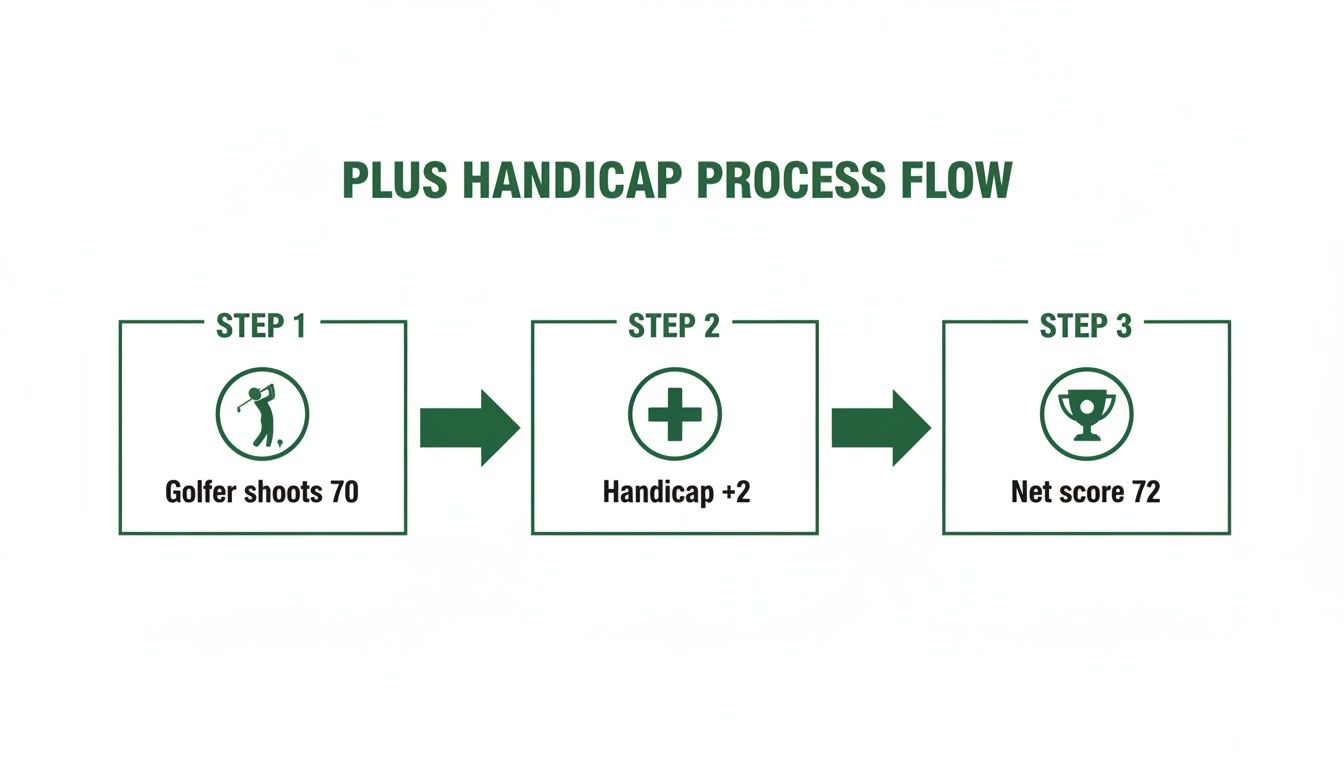 PLUS HANDICAP PROCESS FLOW

STEP 1

Golfer shoots 70

STEP 2

Handicap +2

STEP 3

Net score 72